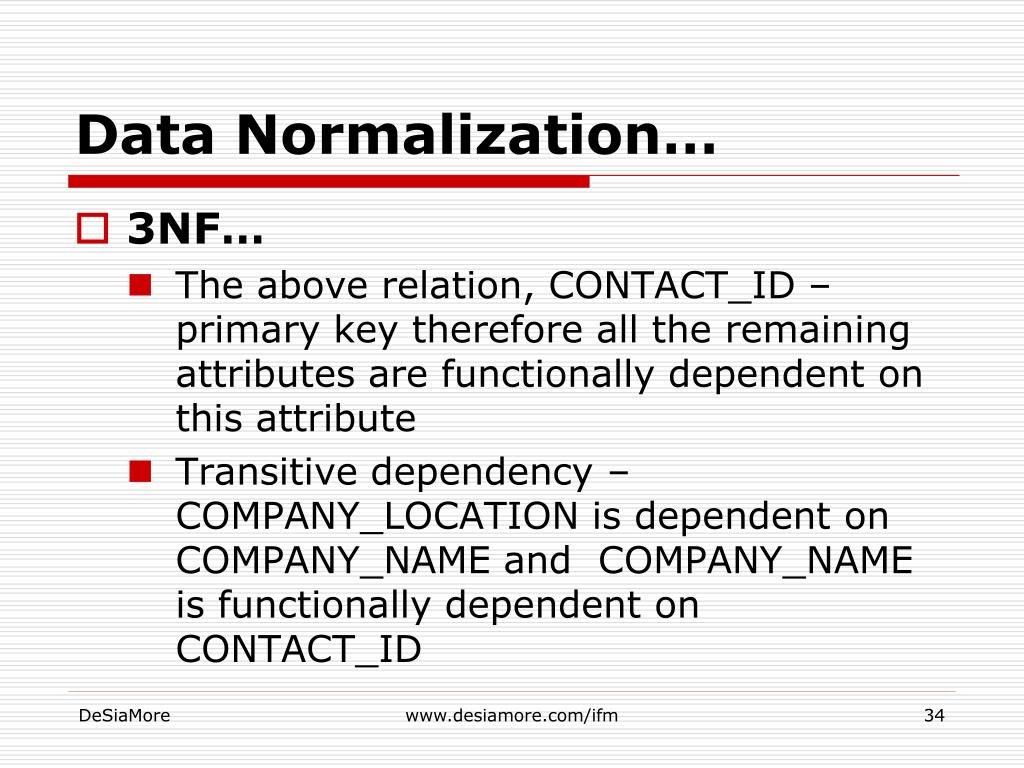 Data Normalization…

3NF…

The above relation, CONTACT_ID – primary key therefore all the remaining attributes are functionally dependent on this attribute

Transitive dependency – COMPANY_LOCATION is dependent on COMPANY_NAME and COMPANY_NAME is functionally dependent on CONTACT_ID

DeSiaMore www.desiamore.com/ifm 34